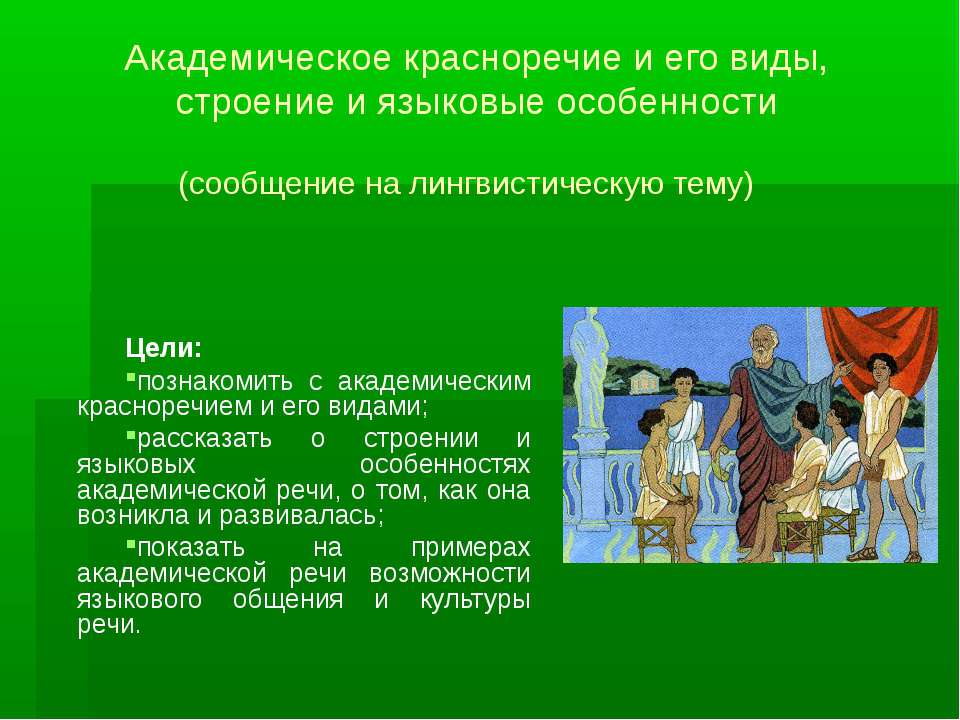 Академическое красноречие и его виды, строение и языковые особенности

(сообщение на лингвистическую тему)

Цели:

▪познакомить с академическим красноречием и его видами;

▪рассказать о строении и языковых особенностях академической речи, о том, как она возникла и развивалась;

▪показать на примерах академической речи возможности языкового общения и культуры речи.